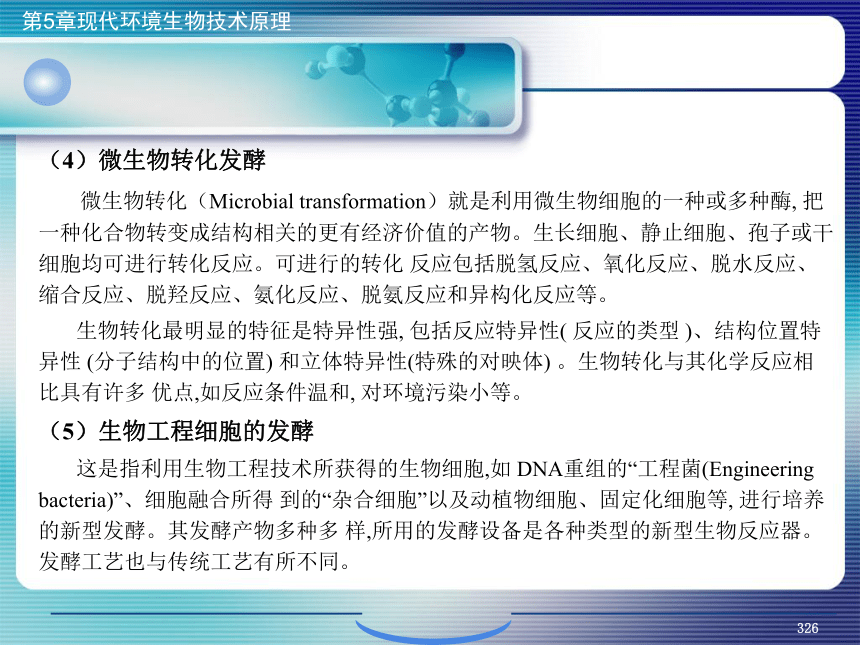 第5章现代环境生物技术原理

（4）微生物转化发酵

微生物转化（Microbial transformation）就是利用微生物细胞的一种或多种酶, 把一种化合物转变成结构相关的更有经济价值的产物。生长细胞、静止细胞、孢子或干细胞均可进行转化反应。可进行的转化 反应包括脱氢反应、氧化反应、脱水反应、缩合反应、脱羟反应、氨化反应、脱氨反应和异构化反应等。

生物转化最明显的特征是特异性强, 包括反应特异性( 反应的类型 )、结构位置特异性 (分子结构中的位置) 和立体特异性(特殊的对映体) 。生物转化与其化学反应相比具有许多 优点,如反应条件温和, 对环境污染小等。

（5）生物工程细胞的发酵

这是指利用生物工程技术所获得的生物细胞,如 DNA重组的“工程菌(Engineering bacteria)”、细胞融合所得 到的“杂合细胞”以及动植物细胞、固定化细胞等, 进行培养的新型发酵。其发酵产物多种多 样,所用的发酵设备是各种类型的新型生物反应器。发酵工艺也与传统工艺有所不同。

326